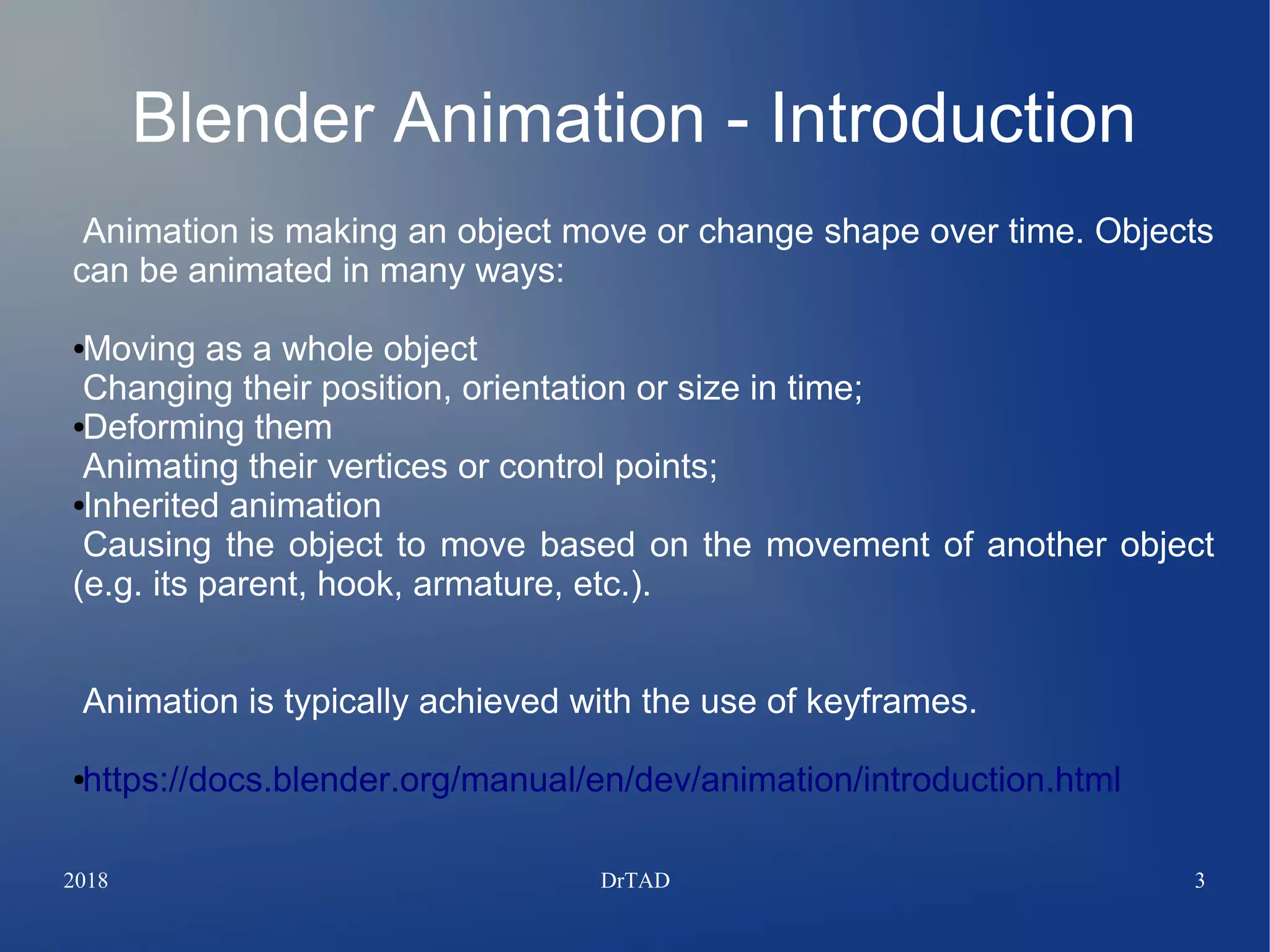 Blender Animation - Introduction

Animation is making an object move or change shape over time. Objects can be animated in many ways:

•Moving as a whole object
Changing their position, orientation or size in time;
•Deforming them
Animating their vertices or control points;
•Inherited animation
Causing the object to move based on the movement of another object (e.g. its parent, hook, armature, etc.).

Animation is typically achieved with the use of keyframes.

•https://docs.blender.org/manual/en/dev/animation/introduction.html

2018

DrTAD

3